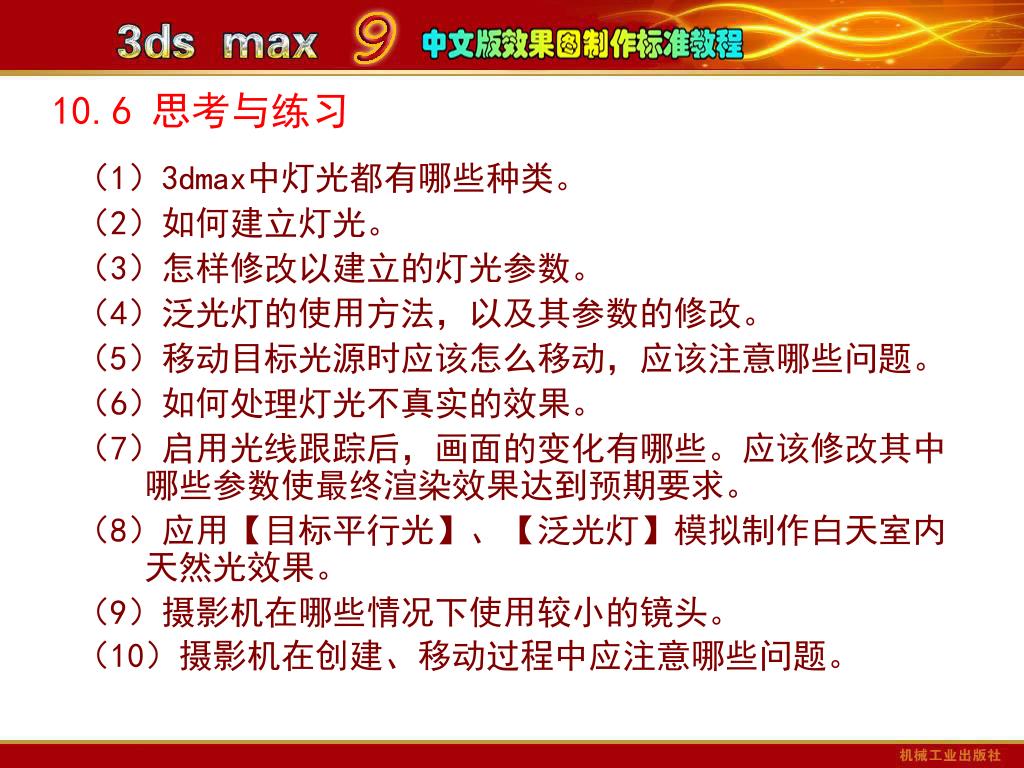 3ds max 9 中文版效果图制作标准教程

10.6 思考与练习

（1）3dmax中灯光都有哪些种类。

（2）如何建立灯光。

（3）怎样修改以建立的灯光参数。

（4）泛光灯的使用方法，以及其参数的修改。

（5）移动目标光源时应该怎么移动，应该注意哪些问题。

（6）如何处理灯光不真实的效果。

（7）启用光线跟踪后，画面的变化有哪些。应该修改其中哪些参数使最终渲染效果达到预期要求。

（8）应用【目标平行光】、【泛光灯】模拟制作白天室内天然光效果。

（9）摄影机在哪些情况下使用较小的镜头。

（10）摄影机在创建、移动过程中应注意哪些问题。

机械工业出版社